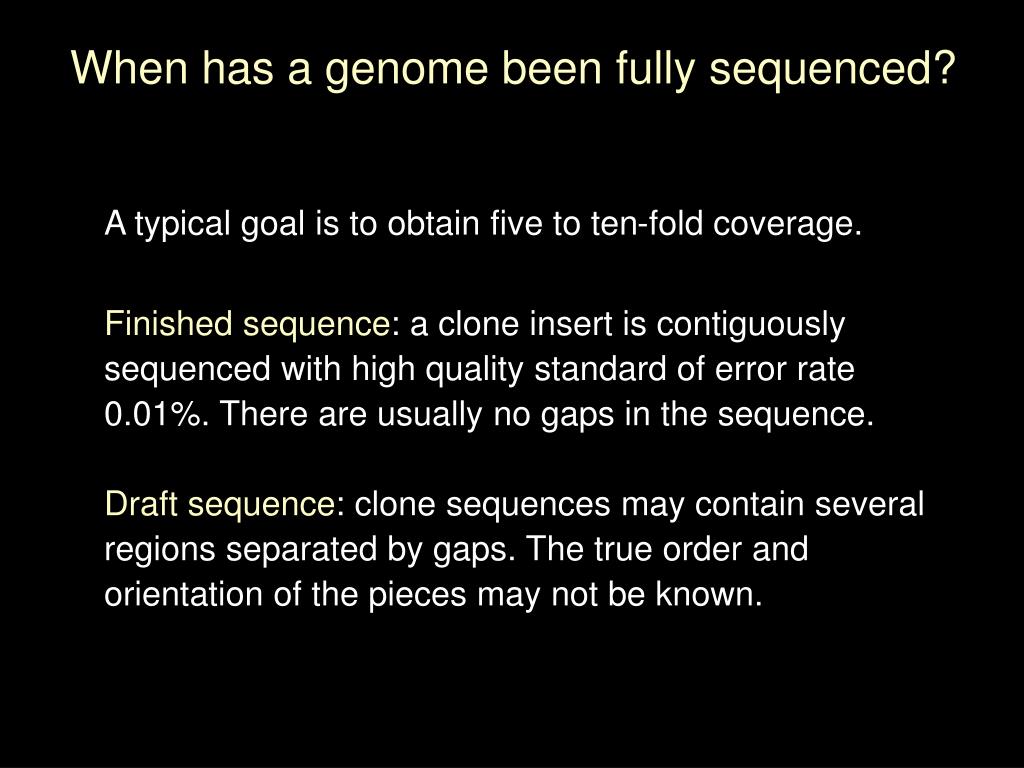 When has a genome been fully sequenced?

A typical goal is to obtain five to ten-fold coverage.

Finished sequence: a clone insert is contiguously sequenced with high quality standard of error rate 0.01%. There are usually no gaps in the sequence.

Draft sequence: clone sequences may contain several regions separated by gaps. The true order and orientation of the pieces may not be known.